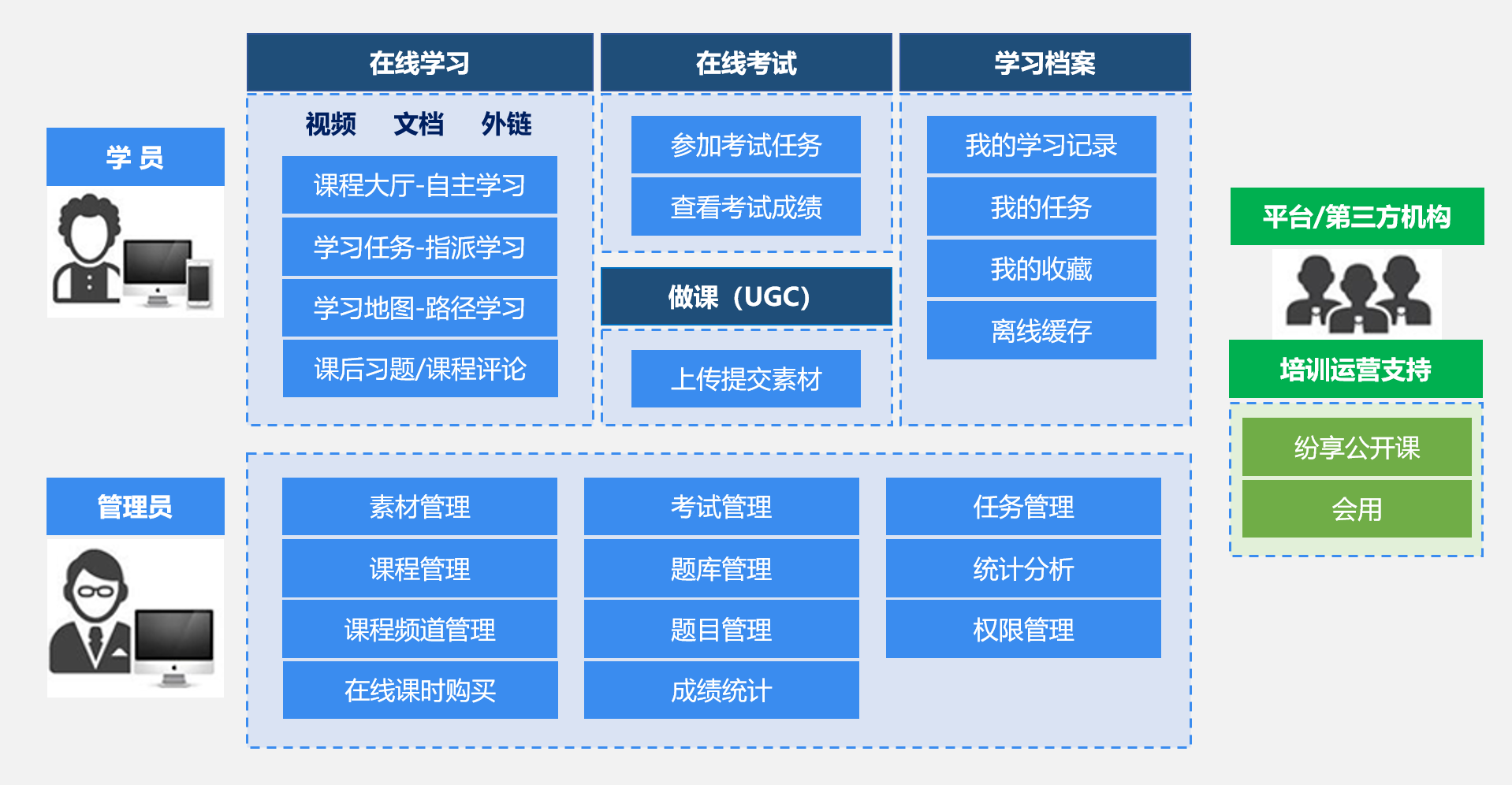 学 员

在线学习

视频 文档 外链

课程大厅-自主学习

学习任务-指派学习

学习地图-路径学习

课后习题/课程评论

在线考试

参加考试任务

查看考试成绩

做课（UGC）

上传提交素材

学习档案

我的学习记录

我的任务

我的收藏

离线缓存

平台/第三方机构

培训运营支持

纷享公开课

会用

管理员

素材管理

课程管理

课程频道管理

在线课时购买

考试管理

题库管理

题目管理

成绩统计

任务管理

统计分析

权限管理